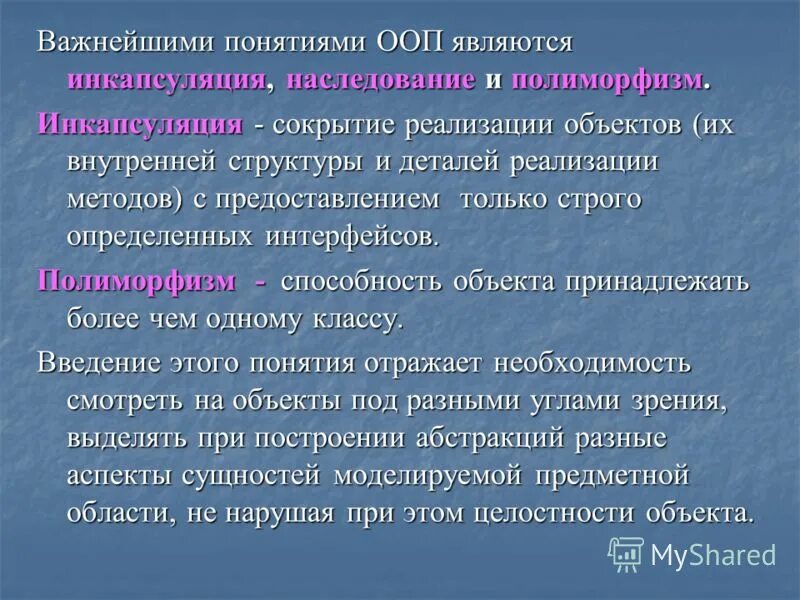 Важнейшими понятиями ООП являются инкапсуляция, наследование и полиморфизм.

Инкапсуляция - сокрытие реализации объектов (их внутренней структуры и деталей реализации методов) с предоставлением только строго определенных интерфейсов.

Полиморфизм - способность объекта принадлежать более чем одному классу.

Введение этого понятия отражает необходимость смотреть на объекты под разными углами зрения, выделять при построении абстракций разные аспекты сущностей моделируемой предметной области, не нарушая при этом целостности объекта.

MyShared